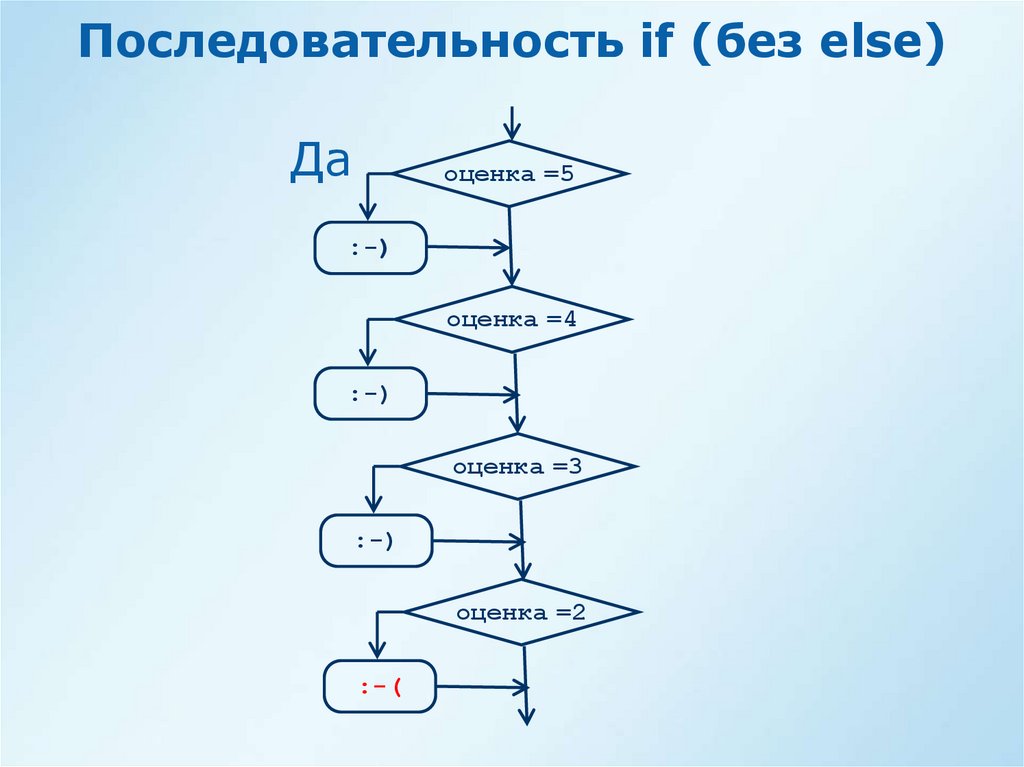 Последовательность if (без else)

Да

оценка =5

:-)

оценка =4

:-)

оценка =3

:-)

оценка =2

:-(